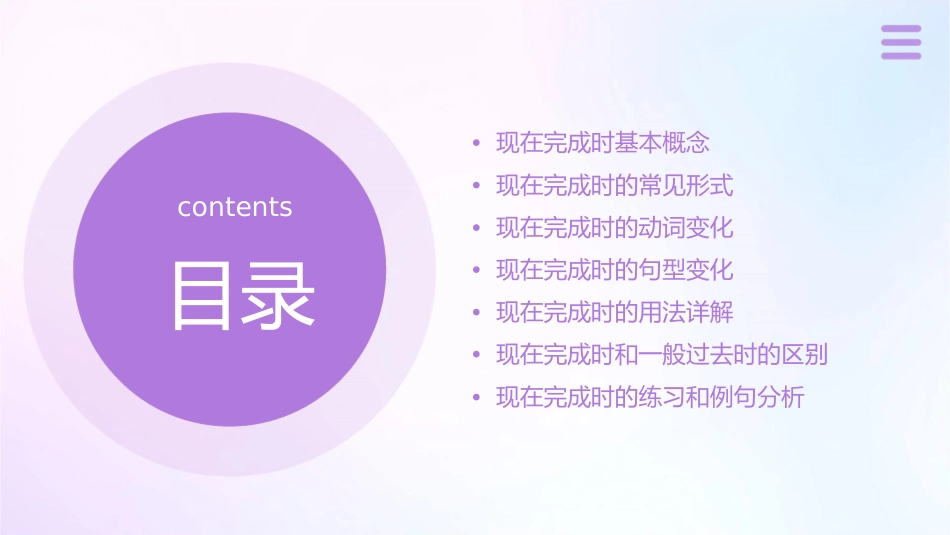 contents

目录

• 现在完成时基本概念
• 现在完成时的常见形式
• 现在完成时的动词变化
• 现在完成时的句型变化
• 现在完成时的用法详解
• 现在完成时和一般过去时的区别
• 现在完成时的练习和例句分析